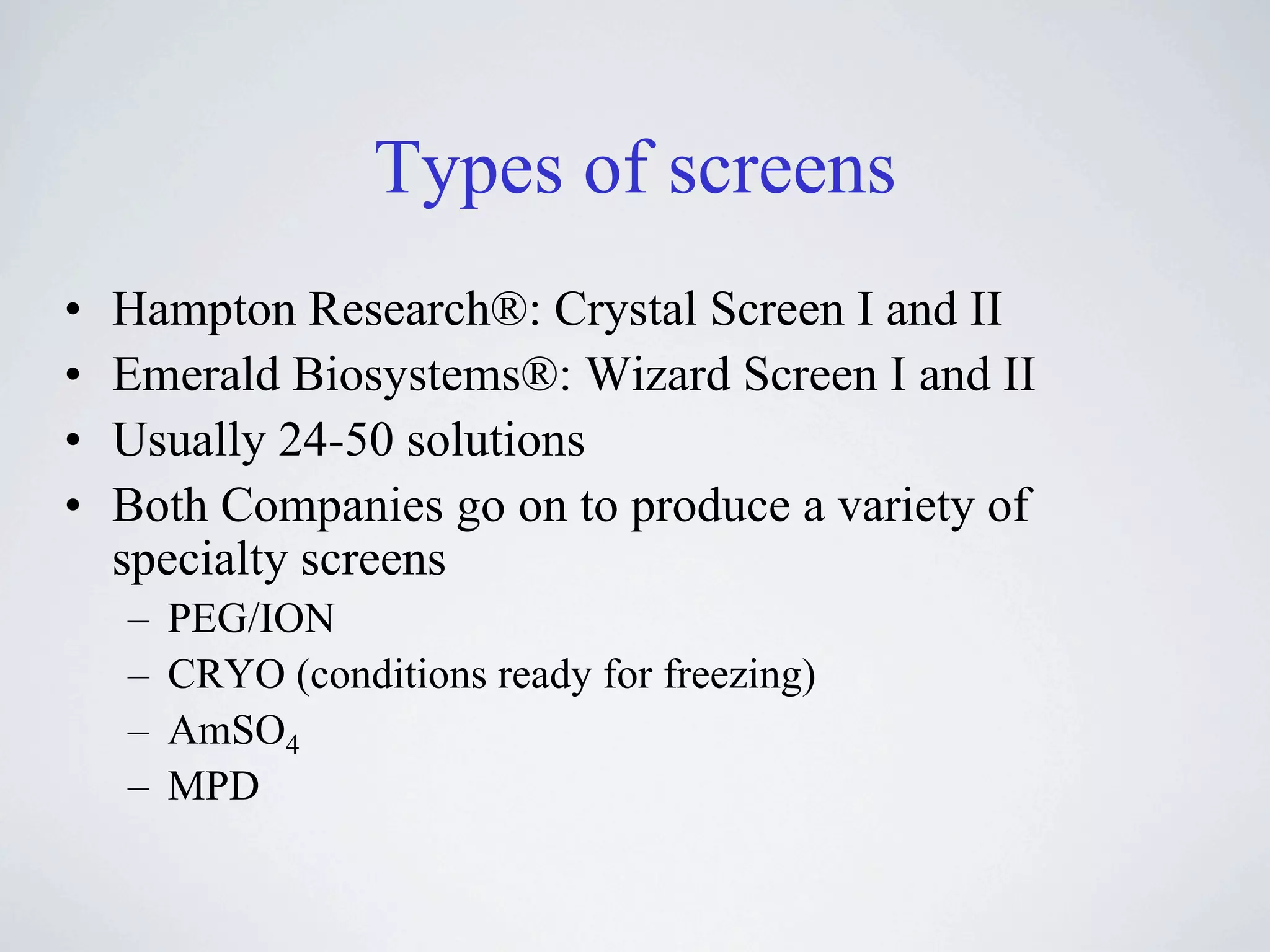 Types of screens

• Hampton Research®: Crystal Screen I and II
• Emerald Biosystems®: Wizard Screen I and II
• Usually 24-50 solutions
• Both Companies go on to produce a variety of specialty screens
– PEG/ION
– CRYO (conditions ready for freezing)
– $AmSO_4$
– MPD